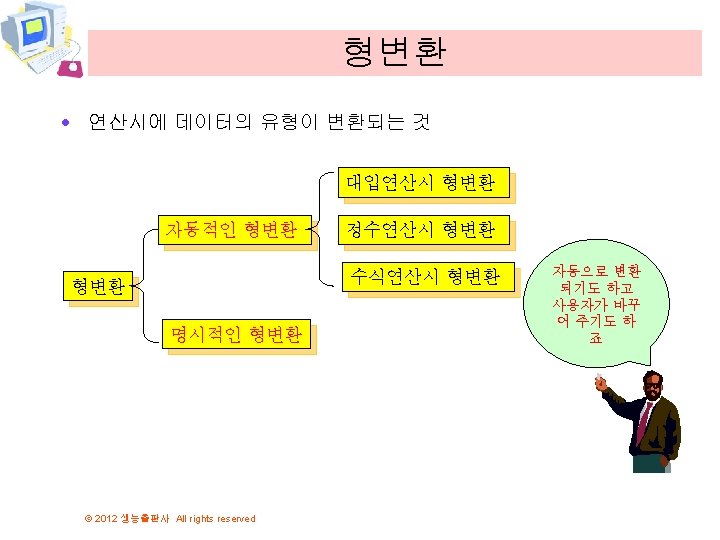 형변환

• 연산시에 데이터의 유형이 변환되는 것

형변환

자동적인 형변환

명시적인 형변환

대입연산시 형변환

정수연산시 형변환

수식연산시 형변환

자동으로 변환되기도 하고 사용자가 바꾸어 주기도 하죠

© 2012 생능출판사 All rights reserved